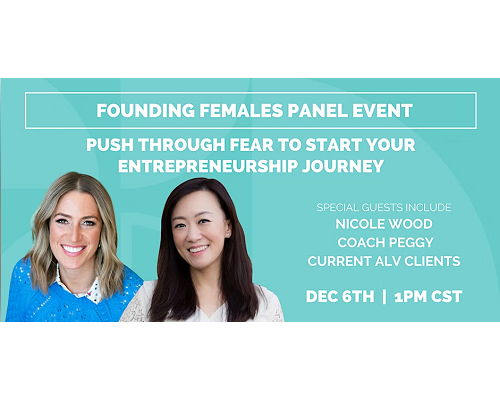 FOUNDING FEMALES PANEL EVENT

PUSH THROUGH FEAR TO START YOUR ENTREPRENEURSHIP JOURNEY

SPECIAL GUESTS INCLUDE
NICOLE WOOD
COACH PEGGY
CURRENT ALV CLIENTS

DEC 6TH | 1PM CST